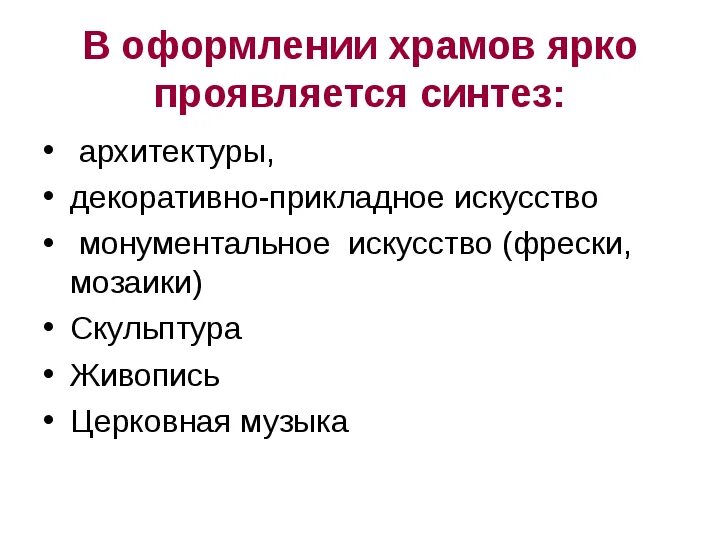 В оформлении храмов ярко проявляется синтез:

• архитектуры,
• декоративно-прикладное искусство
• монументальное искусство (фрески, мозаики)
• Скульптура
• Живопись
• Церковная музыка